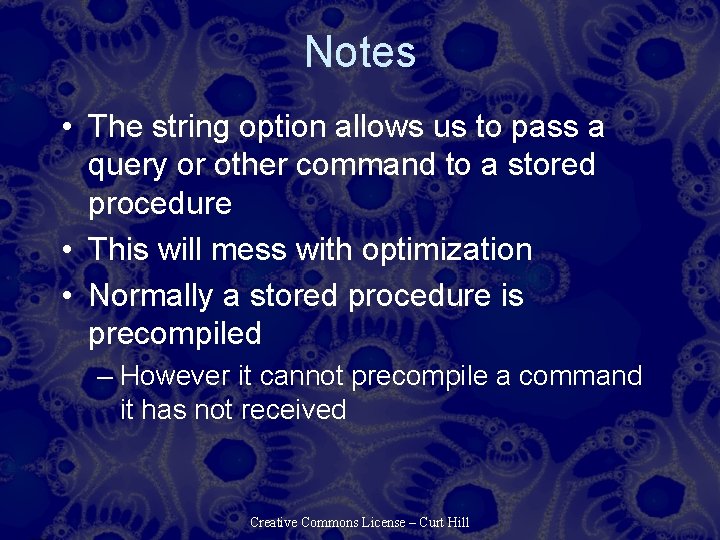 Notes

• The string option allows us to pass a query or other command to a stored procedure
• This will mess with optimization
• Normally a stored procedure is precompiled
– However it cannot precompile a command it has not received

Creative Commons License – Curt Hill